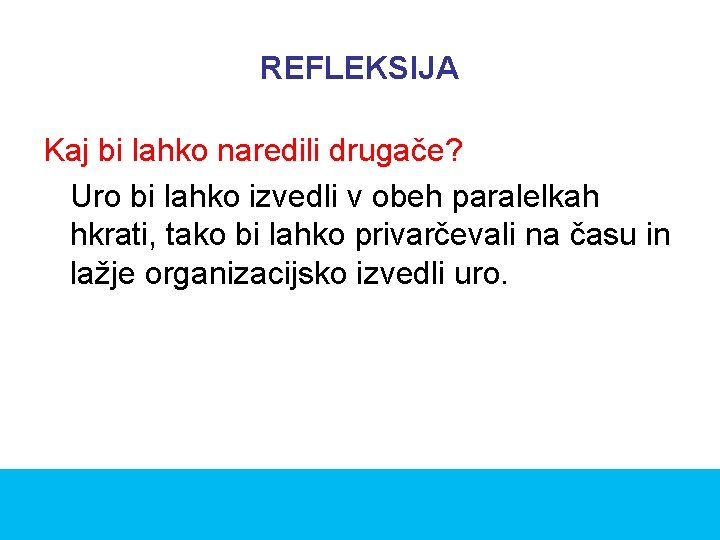 REFLEKSIJA

Kaj bi lahko naredili drugače?

Uro bi lahko izvedli v obeh paralelkah hkrati, tako bi lahko privarčevali na času in lažje organizacijsko izvedli uro.